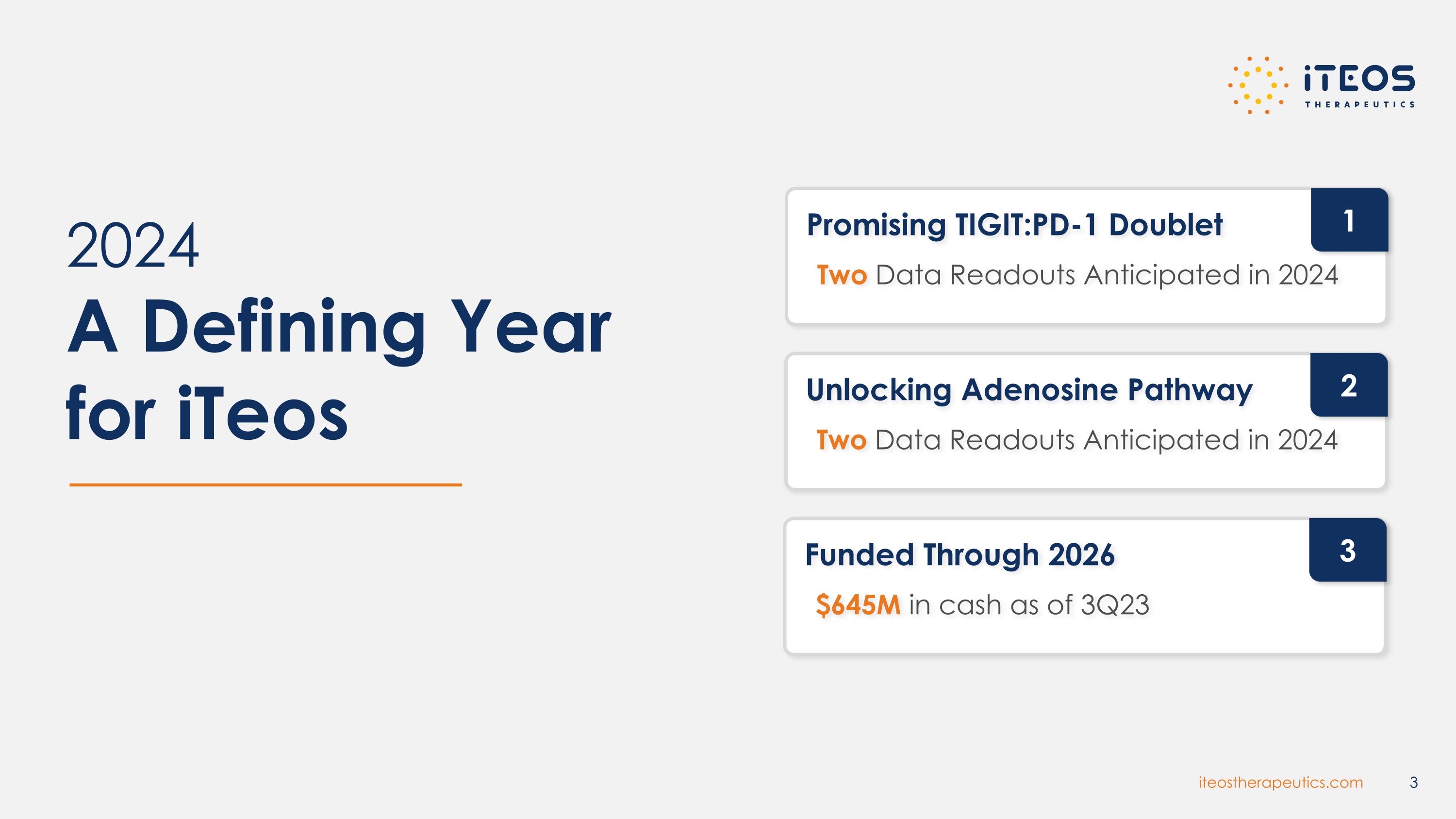 iTEOS THERAPEUTICS

2024
A Defining Year for iTeos

Promising TIGIT:PD-1 Doublet
1
Two Data Readouts Anticipated in 2024

Unlocking Adenosine Pathway
2
Two Data Readouts Anticipated in 2024

Funded Through 2026
3
$645M in cash as of 3Q23

iteostherapeutics.com 3